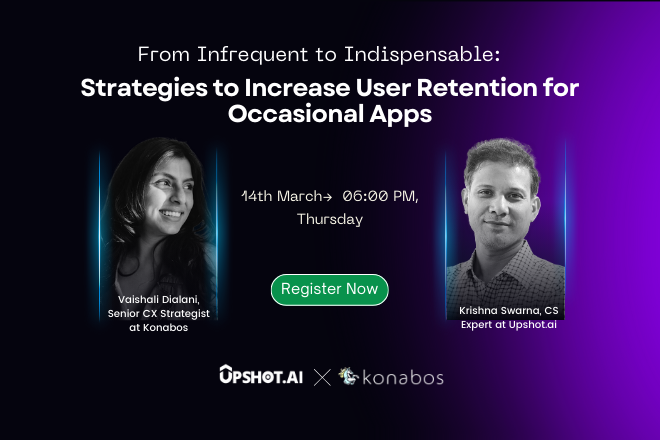 From Infrequent to Indispensable:
Strategies to Increase User Retention for Occasional Apps

Vaishali Dialani, Senior CX Strategist at Konabos

14th March→ 06:00 PM, Thursday

Register Now

Krishna Swarna, CS Expert at Upshot.ai

UPSHOT.AI X konabos